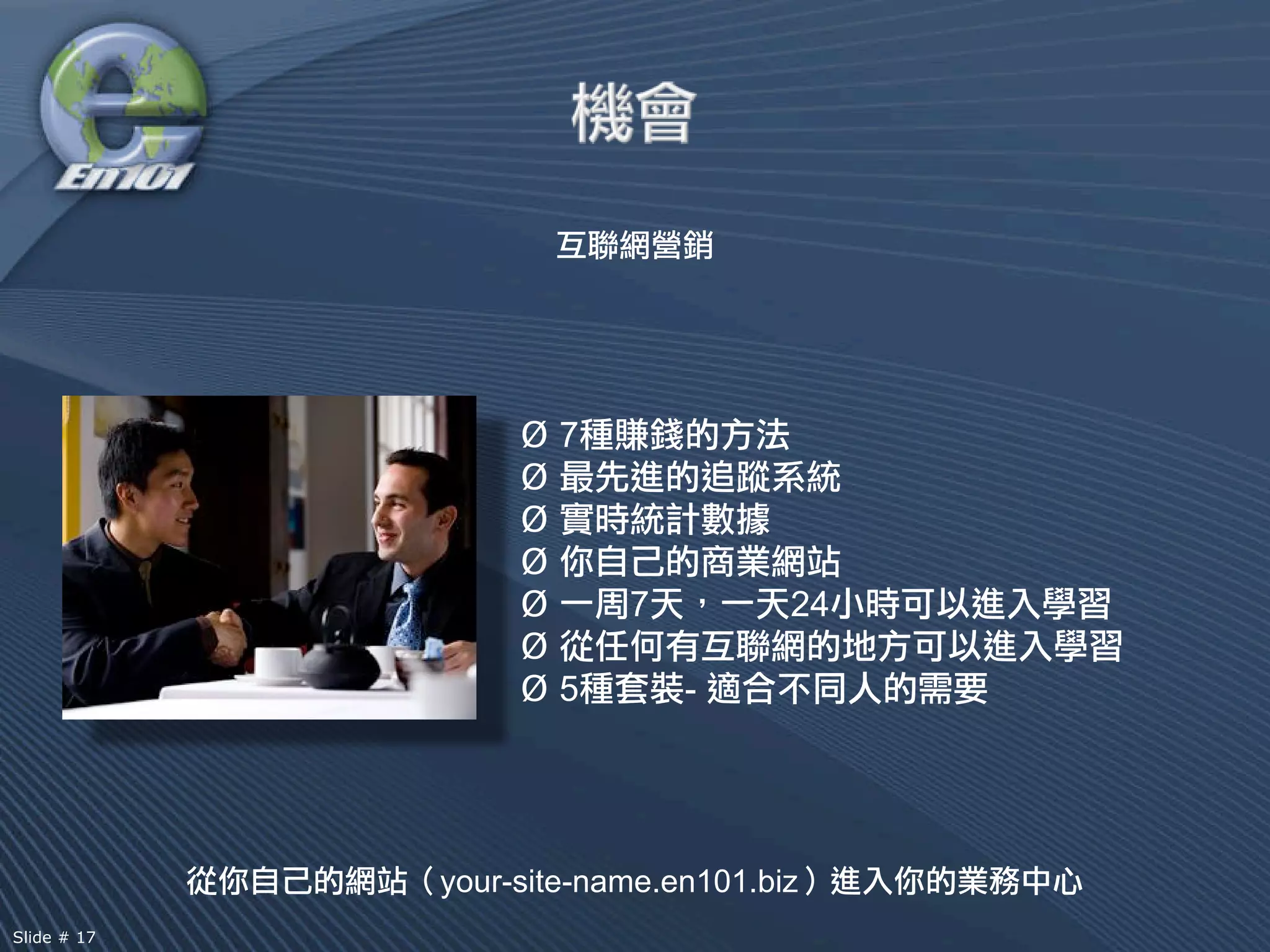 En101

機會

互聯網營銷

Ø 7種賺錢的方法
Ø 最先進的追蹤系統
Ø 實時統計數據
Ø 你自己的商業網站
Ø 一周7天，一天24小時可以進入學習
Ø 從任何有互聯網的地方可以進入學習
Ø 5種套裝- 適合不同人的需要

從你自己的網站（your-site-name.en101.biz）進入你的業務中心

Slide # 17